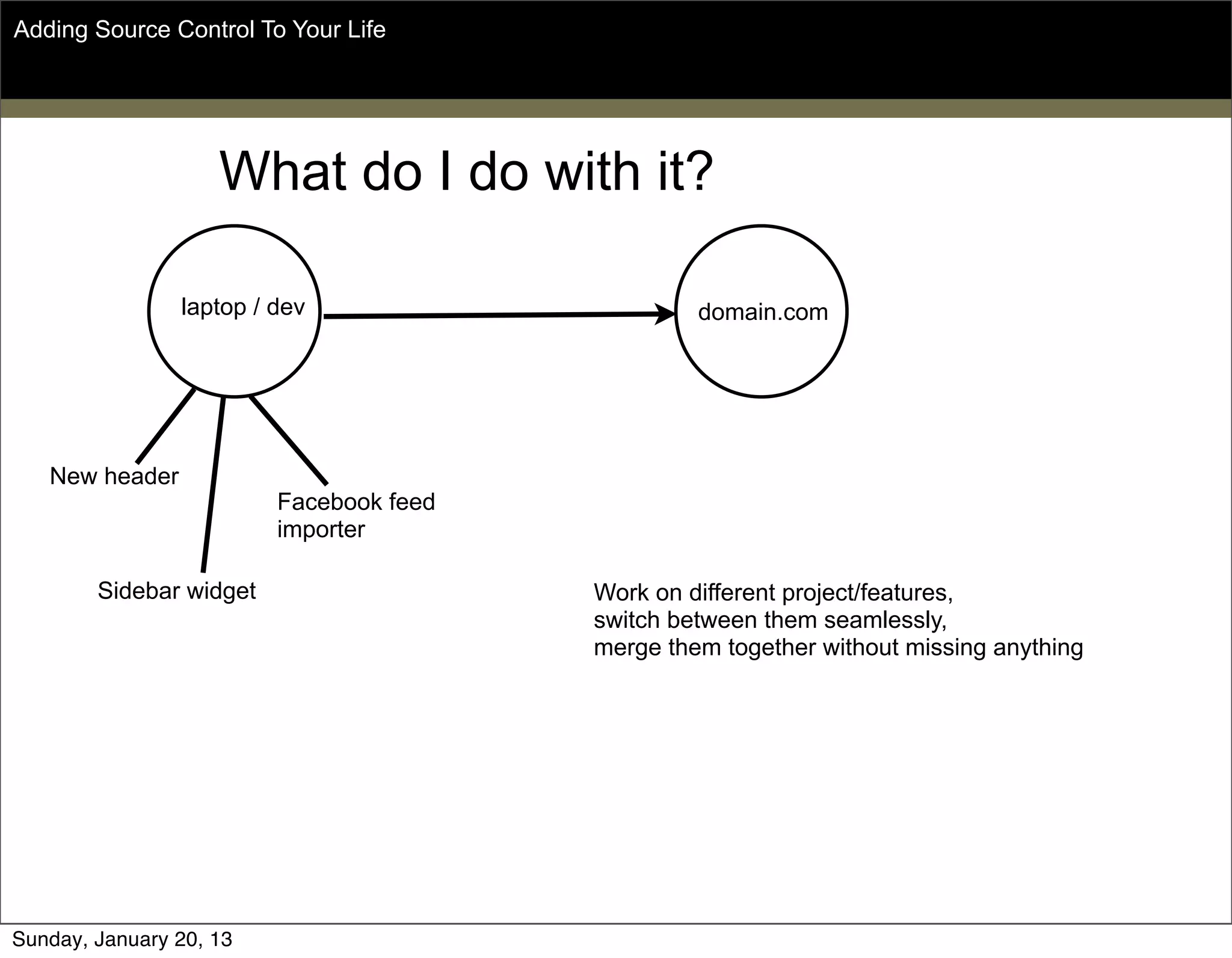 Adding Source Control To Your Life

What do I do with it?

laptop / dev

domain.com

New header

Facebook feed importer

Sidebar widget

Work on different project/features,
switch between them seamlessly,
merge them together without missing anything

Sunday, January 20, 13